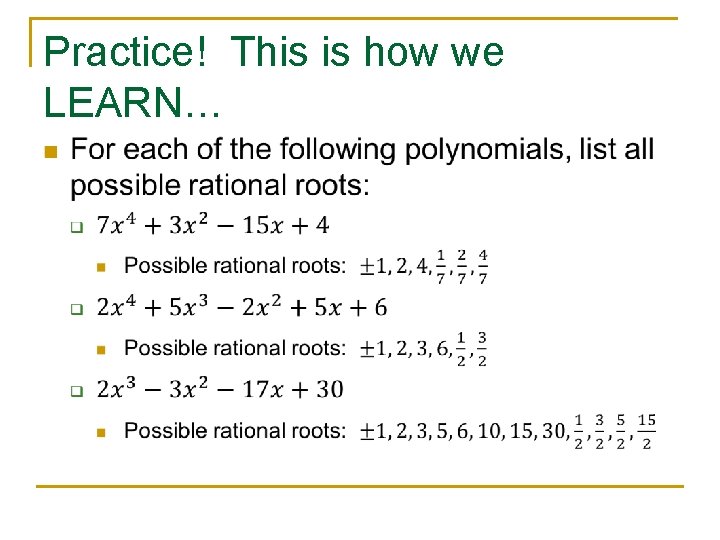 Practice! This is how we LEARN…

For each of the following polynomials, list all possible rational roots:

$7x^4 + 3x^2 - 15x + 4$

Possible rational roots: $\pm 1, 2, 4, \frac{1}{7}, \frac{2}{7}, \frac{4}{7}$

$2x^4 + 5x^3 - 2x^2 + 5x + 6$

Possible rational roots: $\pm 1, 2, 3, 6, \frac{1}{2}, \frac{3}{2}$

$2x^3 - 3x^2 - 17x + 30$

Possible rational roots: $\pm 1, 2, 3, 5, 6, 10, 15, 30, \frac{1}{2}, \frac{3}{2}, \frac{5}{2}, \frac{15}{2}$